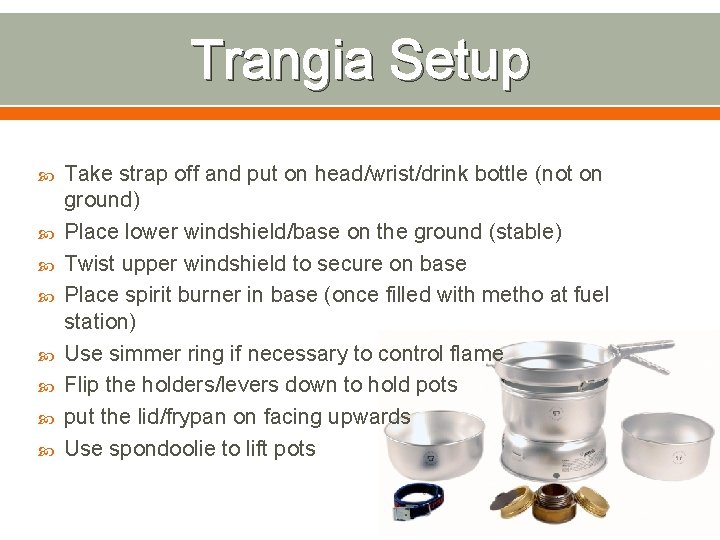 Trangia Setup

Take strap off and put on head/wrist/drink bottle (not on ground)
Place lower windshield/base on the ground (stable)
Twist upper windshield to secure on base
Place spirit burner in base (once filled with metho at fuel station)
Use simmer ring if necessary to control flame
Flip the holders/levers down to hold pots
put the lid/frypan on facing upwards
Use spondoolie to lift pots